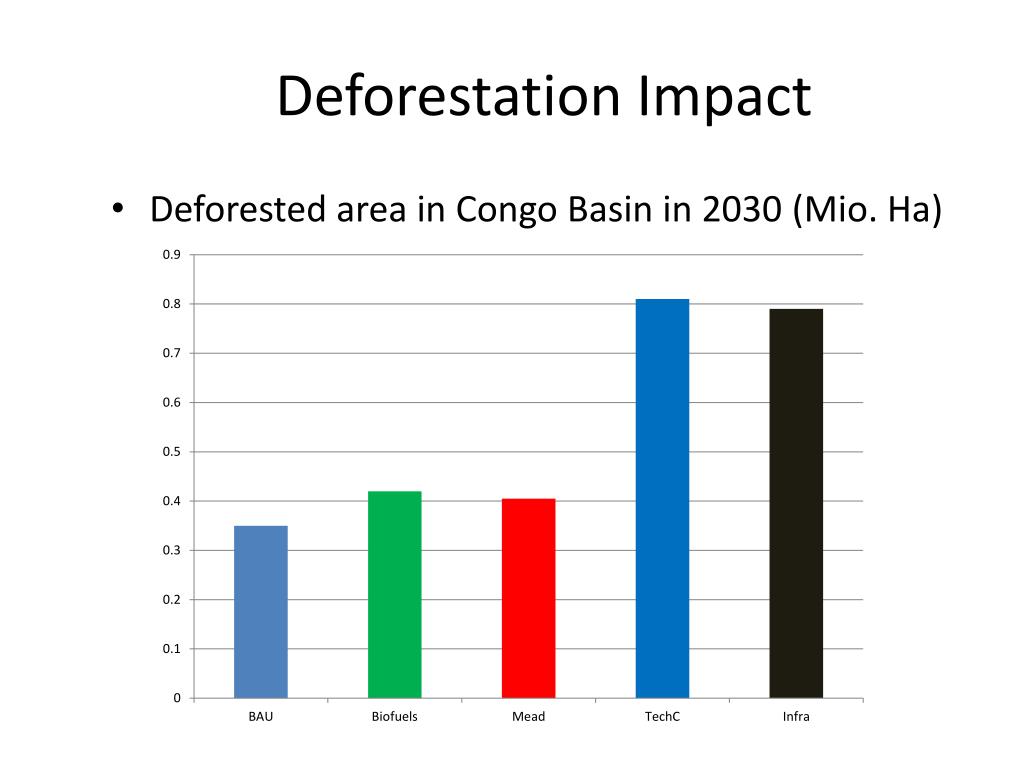 Deforestation Impact

• Deforested area in Congo Basin in 2030 (Mio. Ha)

0.9
0.8
0.7
0.6
0.5
0.4
0.3
0.2
0.1
0

BAU
Biofuels
Mead
TechC
Infra